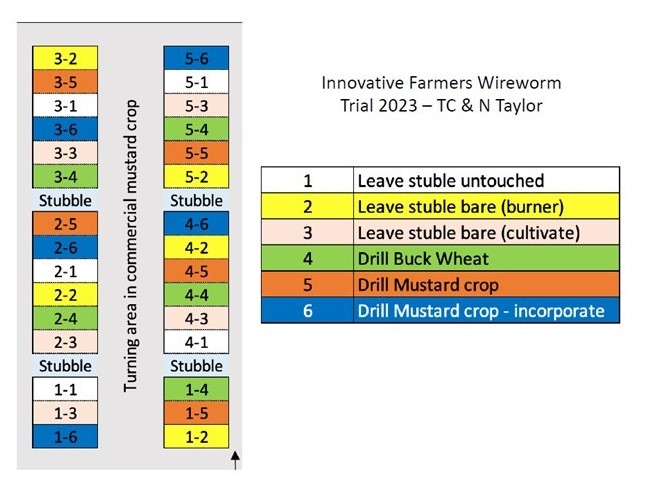 3-2
3-5
3-1
3-6
3-3
3-4
Stubble
2-5
2-6
2-1
2-2
2-4
2-3
Stubble
1-1
1-3
1-6

Turning area in commercial mustard crop

5-6
5-1
5-3
5-4
5-5
5-2
Stubble
4-6
4-2
4-5
4-4
4-3
4-1
Stubble
1-4
1-5
1-2

Innovative Farmers Wireworm Trial 2023 – TC & N Taylor

| 1 | Leave stuble untouched |
|---|---|
| 2 | Leave stuble bare (burner) |
| 3 | Leave stuble bare (cultivate) |
| 4 | Drill Buck Wheat |
| 5 | Drill Mustard crop |
| 6 | Drill Mustard crop - incorporate |